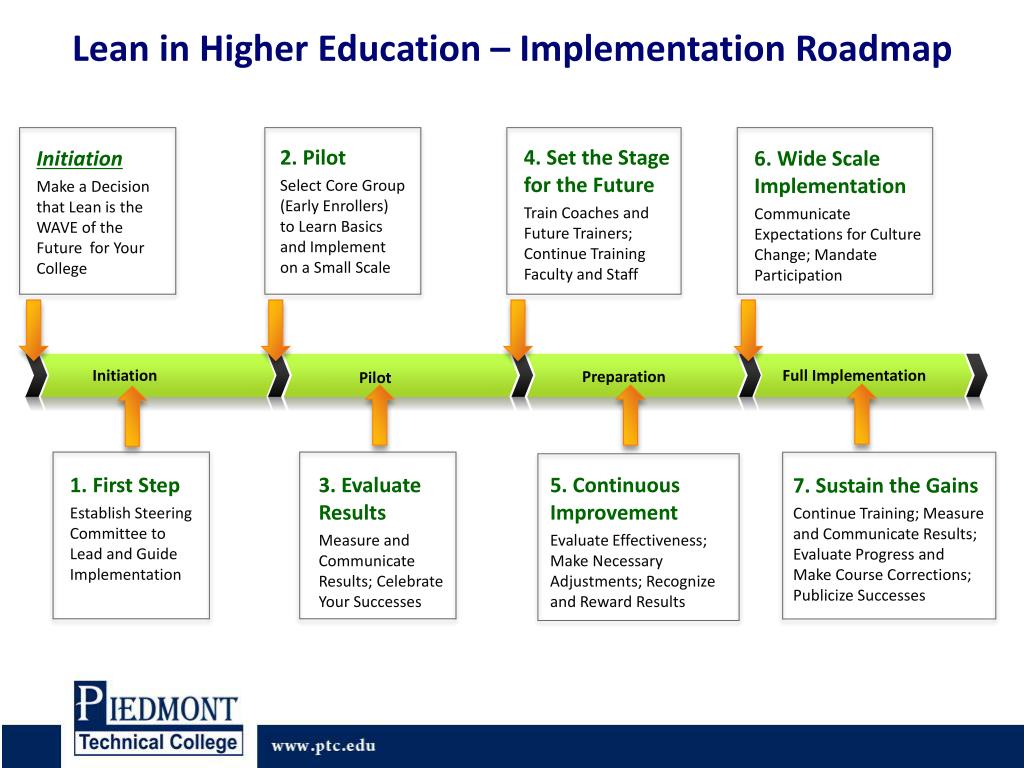 Lean in Higher Education – Implementation Roadmap

Initiation
Make a Decision that Lean is the WAVE of the Future for Your College

2. Pilot
Select Core Group (Early Enrollers) to Learn Basics and Implement on a Small Scale

4. Set the Stage for the Future
Train Coaches and Future Trainers; Continue Training Faculty and Staff

6. Wide Scale Implementation
Communicate Expectations for Culture Change; Mandate Participation

Initiation

Pilot

Preparation

Full Implementation

1. First Step
Establish Steering Committee to Lead and Guide Implementation

3. Evaluate Results
Measure and Communicate Results; Celebrate Your Successes

5. Continuous Improvement
Evaluate Effectiveness; Make Necessary Adjustments; Recognize and Reward Results

7. Sustain the Gains
Continue Training; Measure and Communicate Results; Evaluate Progress and Make Course Corrections; Publicize Successes

PIEDMONT
Technical College

www.ptc.edu